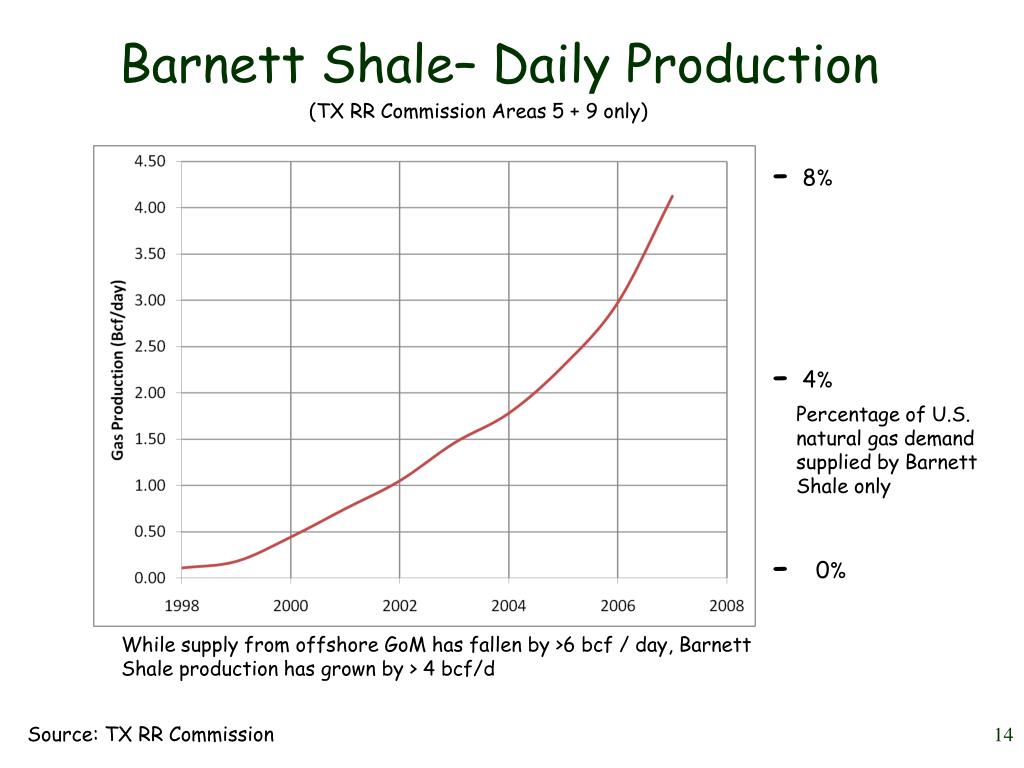 Barnett Shale– Daily Production

(TX RR Commission Areas 5 + 9 only)

Gas Production (Bcf/day)

4.50
4.00
3.50
3.00
2.50
2.00
1.50
1.00
0.50
0.00

1998 2000 2002 2004 2006 2008

- 8%

- 4%

Percentage of U.S. natural gas demand supplied by Barnett Shale only

- 0%

While supply from offshore GoM has fallen by >6 bcf / day, Barnett Shale production has grown by > 4 bcf/d

Source: TX RR Commission

14